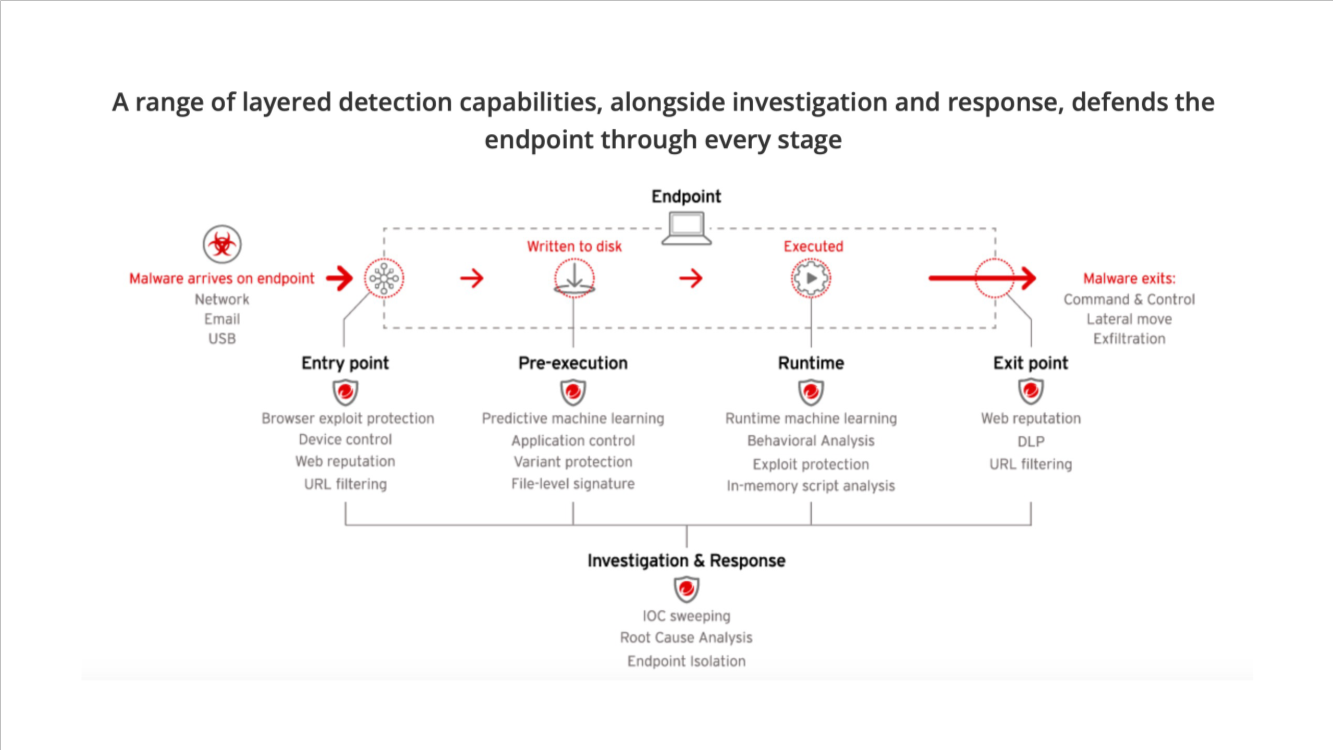 A range of layered detection capabilities, alongside investigation and response, defends the endpoint through every stage

Endpoint

Malware arrives on endpoint
Network
Email
USB

Written to disk

Executed

Malware exits:
Command & Control
Lateral move
Exfiltration

Entry point
Browser exploit protection
Device control
Web reputation
URL filtering

Pre-execution
Predictive machine learning
Application control
Variant protection
File-level signature

Runtime
Runtime machine learning
Behavioral Analysis
Exploit protection
In-memory script analysis

Exit point
Web reputation
DLP
URL filtering

Investigation & Response
IOC sweeping
Root Cause Analysis
Endpoint Isolation